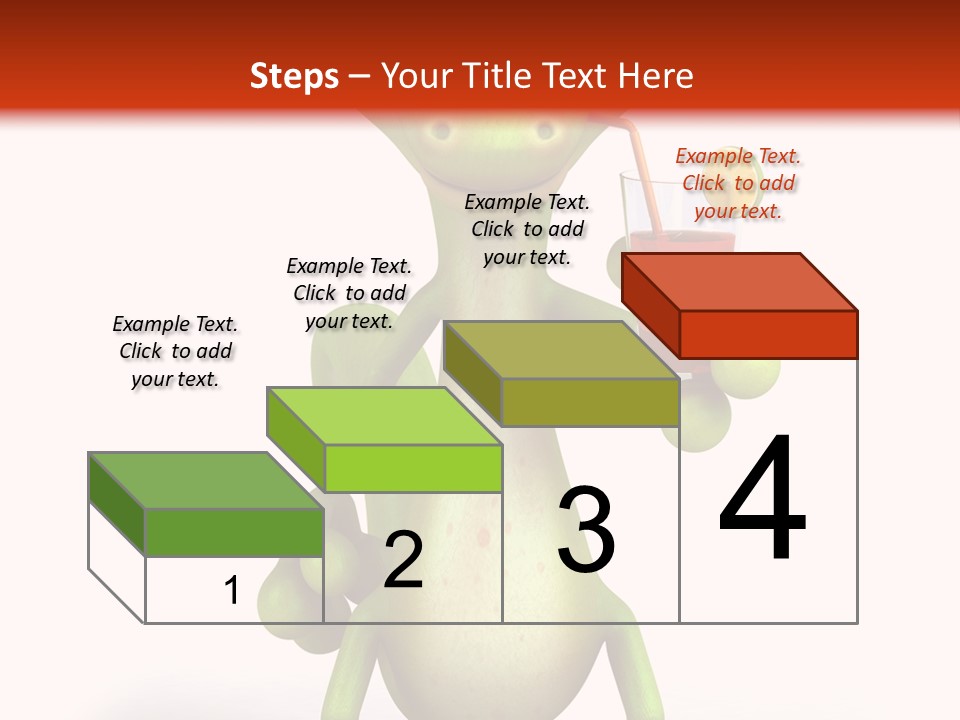 Steps – Your Title Text Here

Example Text. Click to add your text.

Example Text. Click to add your text.

Example Text. Click to add your text.

Example Text. Click to add your text.

1

2

3

4